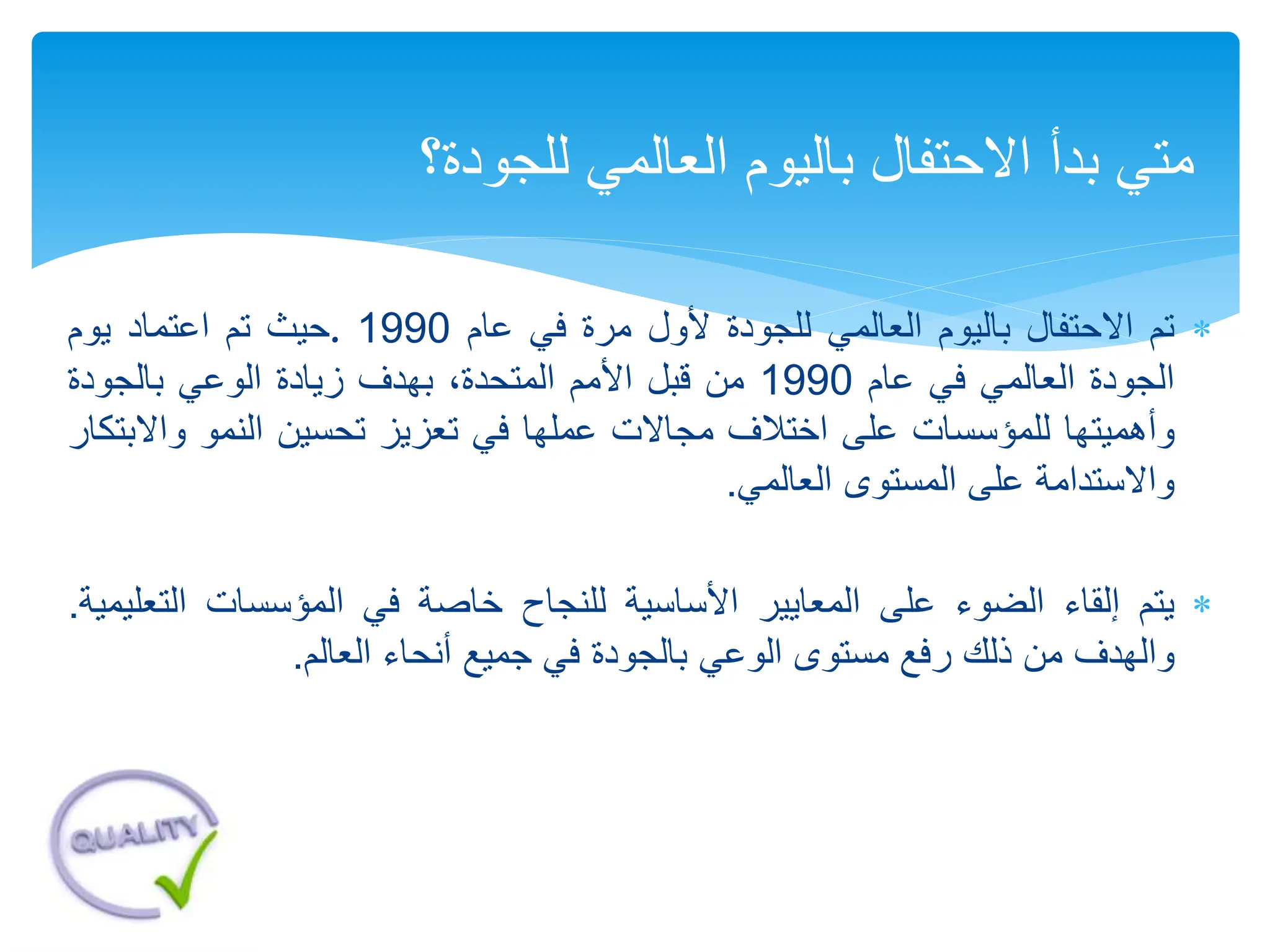 متي بدأ الاحتفال باليوم العالمي للجودة؟

* تم الاحتفال باليوم العالمي للجودة لأول مرة في عام 1990 .حيث تم اعتماد يوم الجودة العالمي في عام 1990 من قبل الأمم المتحدة، بهدف زيادة الوعي بالجودة وأهميتها للمؤسسات على اختلاف مجالات عملها في تعزيز تحسين النمو والابتكار والاستدامة على المستوى العالمي.

* يتم إلقاء الضوء على المعايير الأساسية للنجاح خاصة في المؤسسات التعليمية. والهدف من ذلك رفع مستوى الوعي بالجودة في جميع أنحاء العالم.

QUALITY